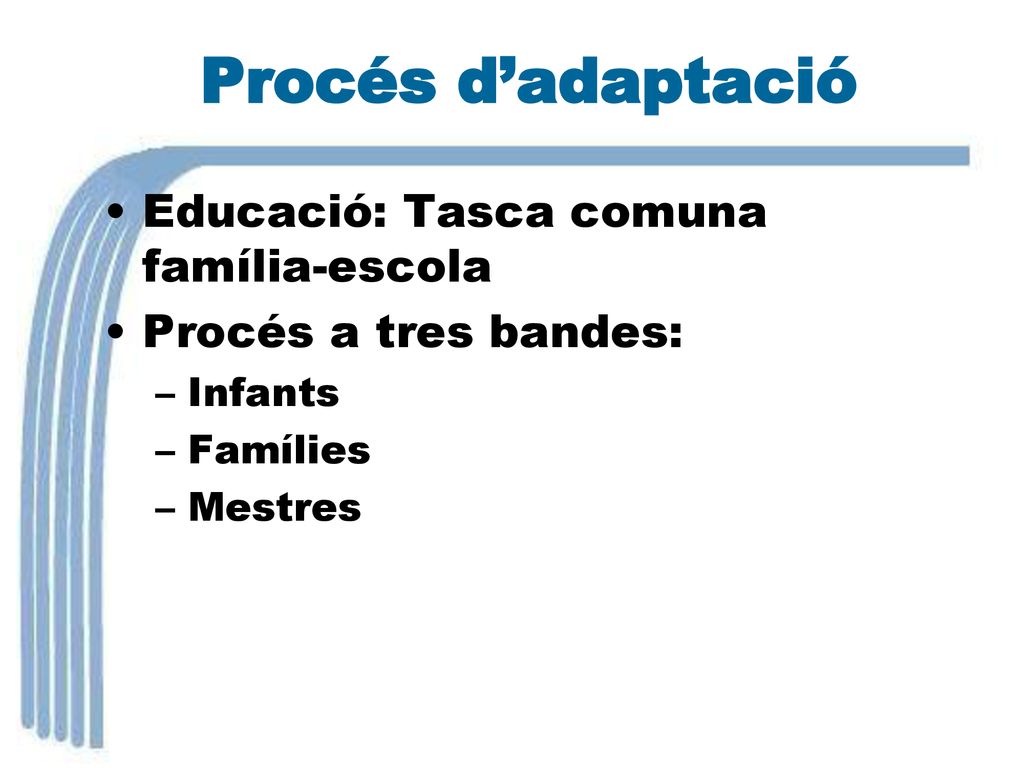 Procés d’adaptació

• Educació: Tasca comuna família-escola
• Procés a tres bandes:
– Infants
– Famílies
– Mestres